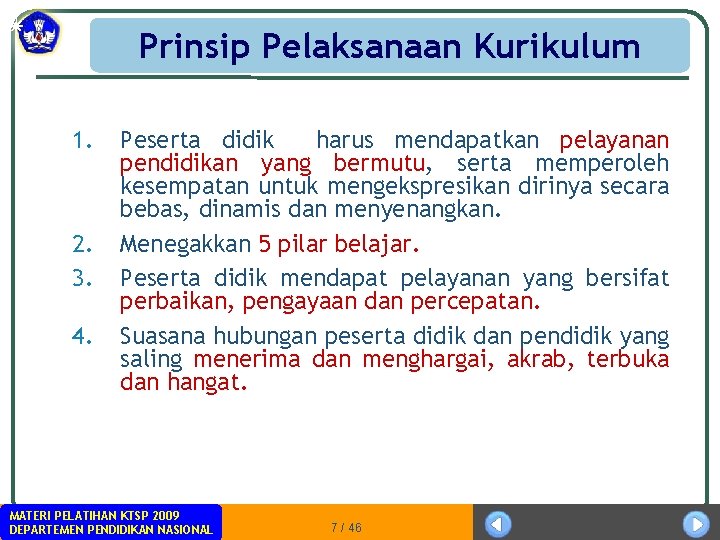 *

Prinsip Pelaksanaan Kurikulum

1. Peserta didik harus mendapatkan pelayanan pendidikan yang bermutu, serta memperoleh kesempatan untuk mengekspresikan dirinya secara bebas, dinamis dan menyenangkan.

2. Menegakkan 5 pilar belajar.

3. Peserta didik mendapat pelayanan yang bersifat perbaikan, pengayaan dan percepatan.

4. Suasana hubungan peserta didik dan pendidik yang saling menerima dan menghargai, akrab, terbuka dan hangat.

MATERI PELATIHAN KTSP 2009
DEPARTEMEN PENDIDIKAN NASIONAL

7 / 46